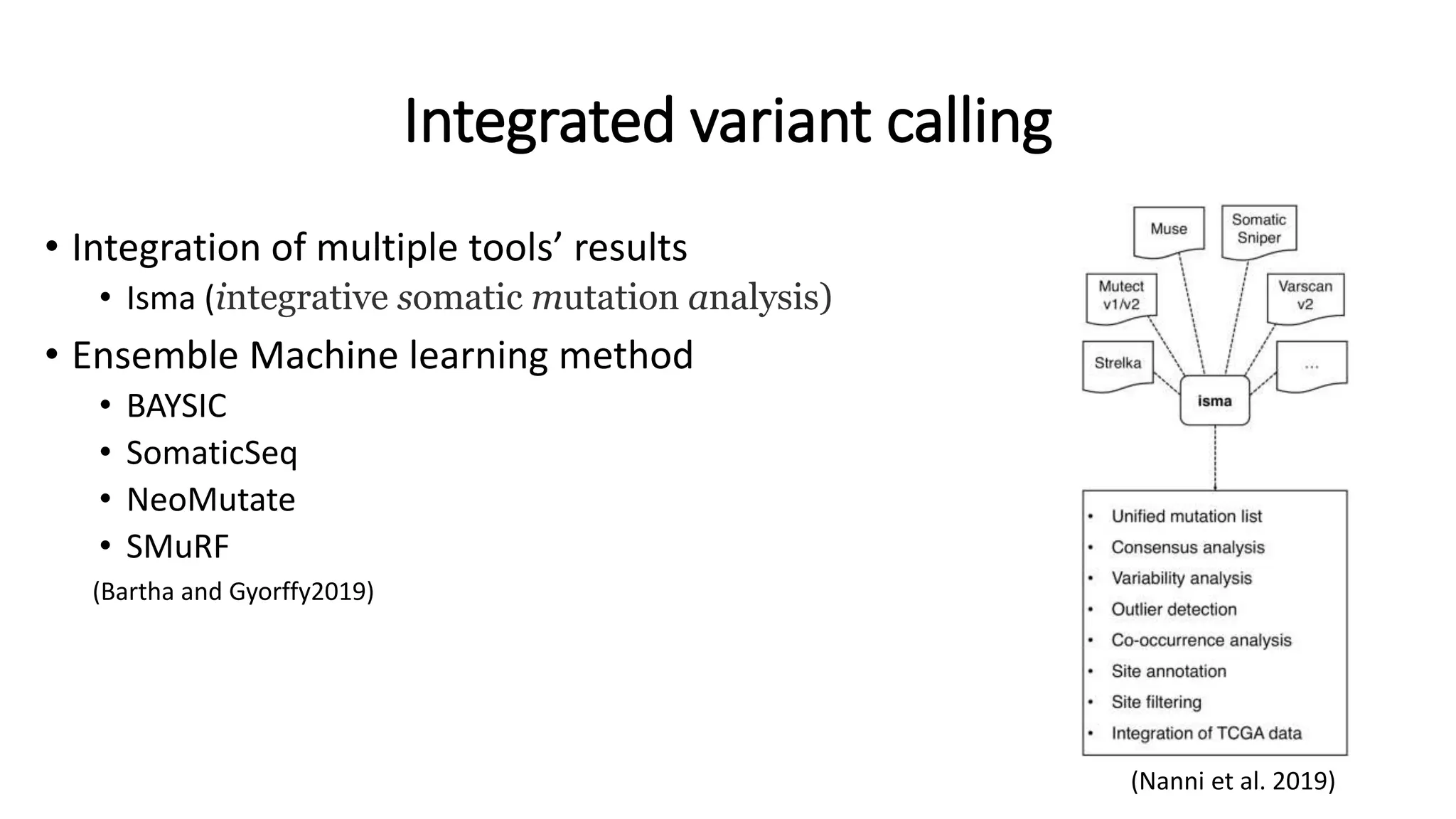 Integrated variant calling

• Integration of multiple tools' results
  • Isma (integrative somatic mutation analysis)
• Ensemble Machine learning method
  • BAYSIC
  • SomaticSeq
  • NeoMutate
  • SMuRF
(Bartha and Gyorffy2019)

Muse
Somatic Sniper
Mutect v1/v2
Varscan v2
Strelka
...
isma

• Unified mutation list
• Consensus analysis
• Variability analysis
• Outlier detection
• Co-occurrence analysis
• Site annotation
• Site filtering
• Integration of TCGA data

(Nanni et al. 2019)